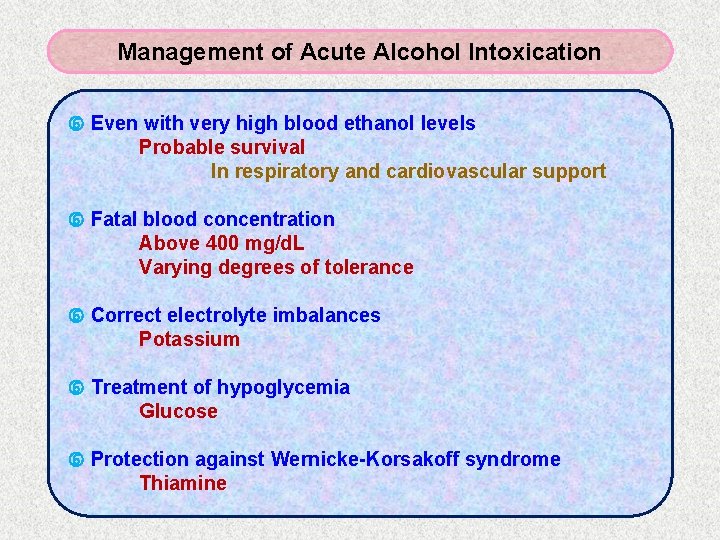 Management of Acute Alcohol Intoxication

Even with very high blood ethanol levels

Probable survival

In respiratory and cardiovascular support

Fatal blood concentration

Above 400 mg/dL

Varying degrees of tolerance

Correct electrolyte imbalances

Potassium

Treatment of hypoglycemia

Glucose

Protection against Wernicke-Korsakoff syndrome

Thiamine